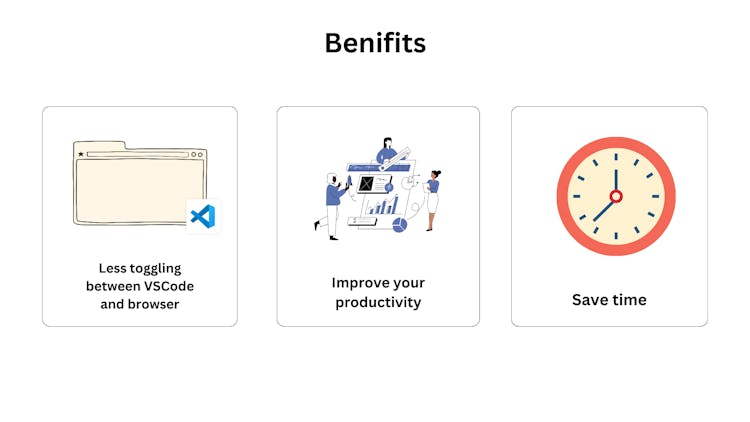 Benifits

Less toggling between VSCode and browser

Improve your productivity

Save time